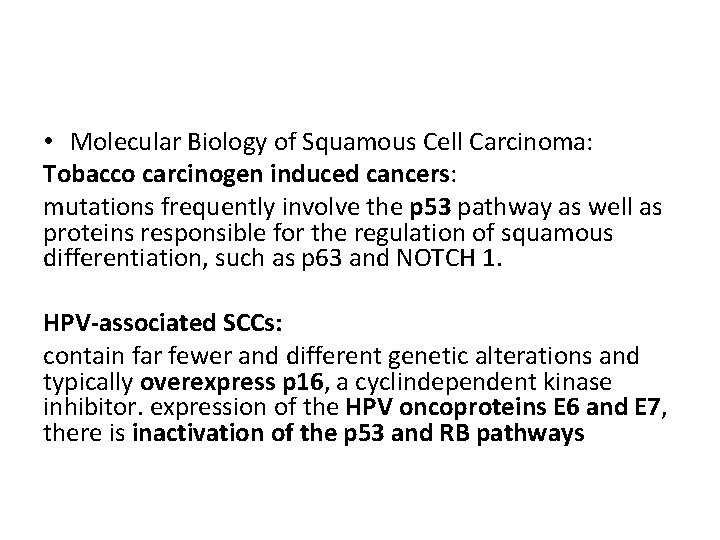 • Molecular Biology of Squamous Cell Carcinoma:

Tobacco carcinogen induced cancers:

mutations frequently involve the p53 pathway as well as proteins responsible for the regulation of squamous differentiation, such as p63 and NOTCH 1.

HPV-associated SCCs:

contain far fewer and different genetic alterations and typically overexpress p16, a cyclindependent kinase inhibitor. expression of the HPV oncoproteins E6 and E7, there is inactivation of the p53 and RB pathways